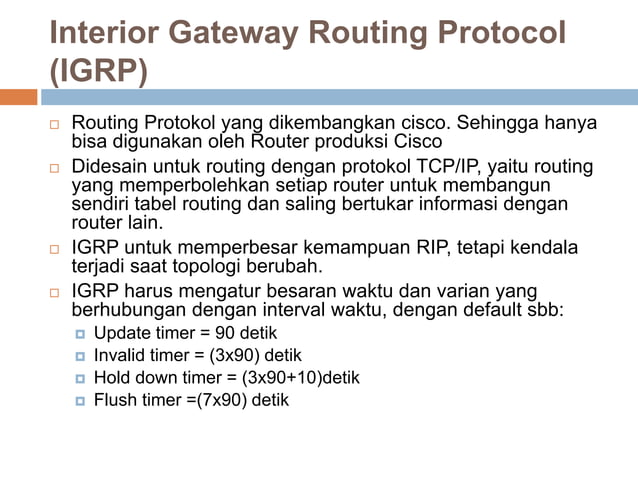 Interior Gateway Routing Protocol (IGRP)

Routing Protokol yang dikembangkan cisco. Sehingga hanya bisa digunakan oleh Router produksi Cisco

Didesain untuk routing dengan protokol TCP/IP, yaitu routing yang memperbolehkan setiap router untuk membangun sendiri tabel routing dan saling bertukar informasi dengan router lain.

IGRP untuk memperbesar kemampuan RIP, tetapi kendala terjadi saat topologi berubah.

IGRP harus mengatur besaran waktu dan varian yang berhubungan dengan interval waktu, dengan default sbb:

Update timer = 90 detik

Invalid timer = (3x90) detik

Hold down timer = (3x90+10)detik

Flush timer =(7x90) detik